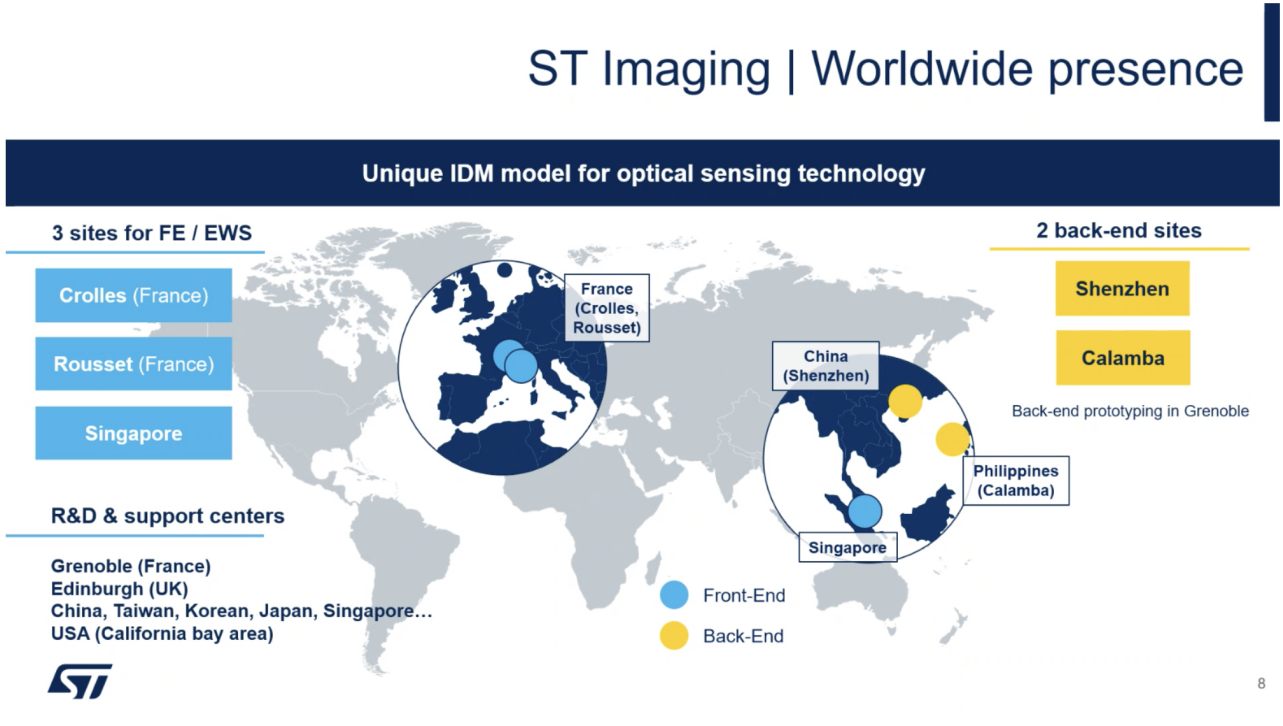 ST Imaging | Worldwide presence

Unique IDM model for optical sensing technology

3 sites for FE / EWS

Crolles (France)

Rousset (France)

Singapore

R&D & support centers

Grenoble (France)
Edinburgh (UK)
China, Taiwan, Korean, Japan, Singapore…
USA (California bay area)

France (Crolles, Rousset)

China (Shenzhen)

Philippines (Calamba)

Singapore

Front-End

Back-End

2 back-end sites

Shenzhen

Calamba

Back-end prototyping in Grenoble

ST

8